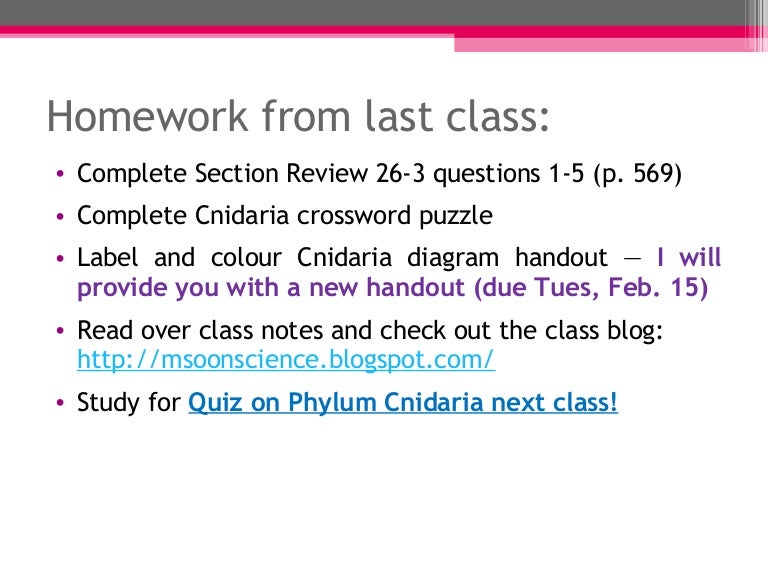 Homework from last class:

• Complete Section Review 26-3 questions 1-5 (p. 569)

• Complete Cnidaria crossword puzzle

• Label and colour Cnidaria diagram handout — I will provide you with a new handout (due Tues, Feb. 15)

• Read over class notes and check out the class blog: http://msoonscience.blogspot.com/

• Study for Quiz on Phylum Cnidaria next class!